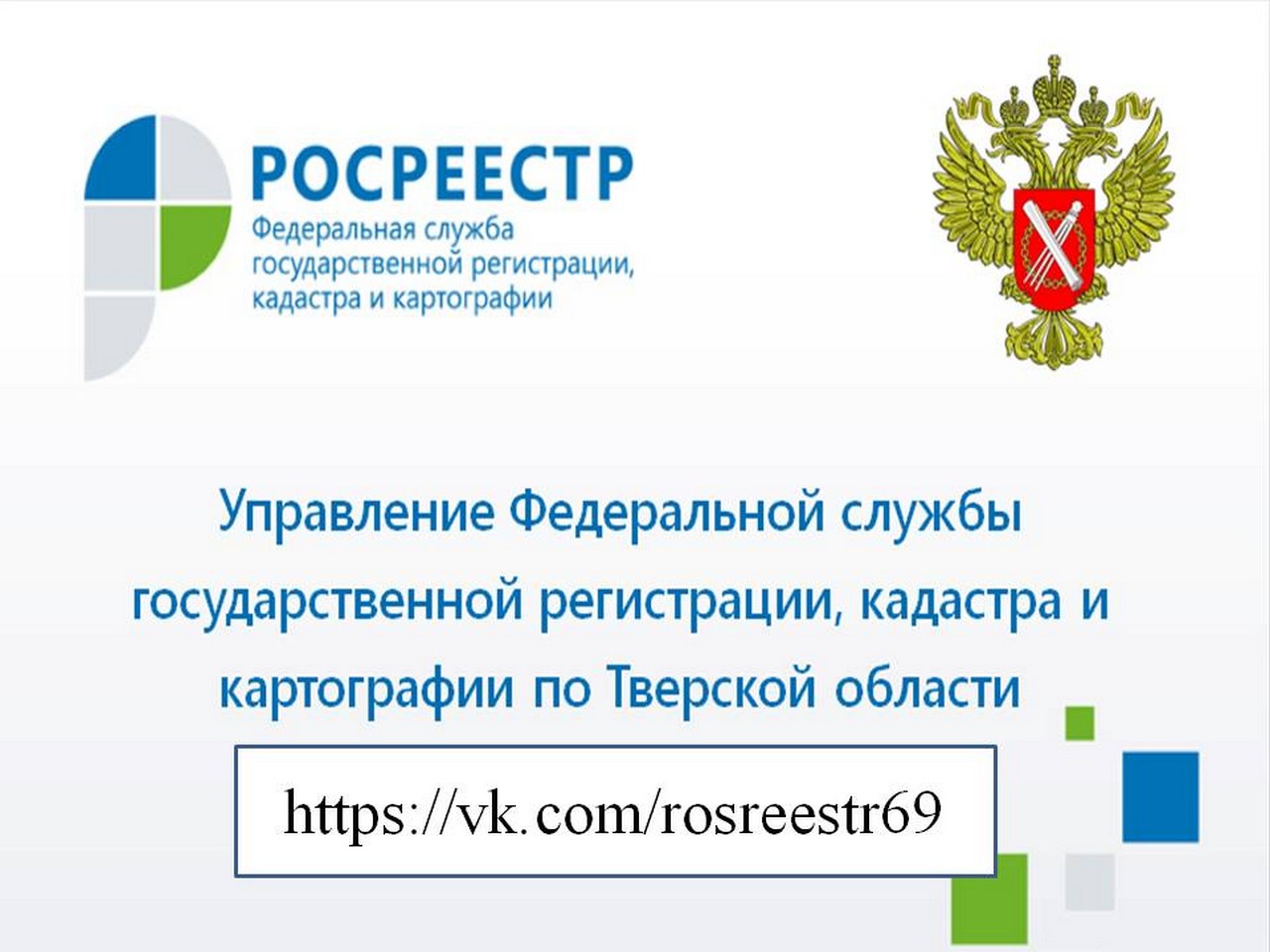 РОСРЕЕСТР
Федеральная служба государственной регистрации, кадастра и картографии

Управление Федеральной службы государственной регистрации, кадастра и картографии по Тверской области

https://vk.com/rosreestr69